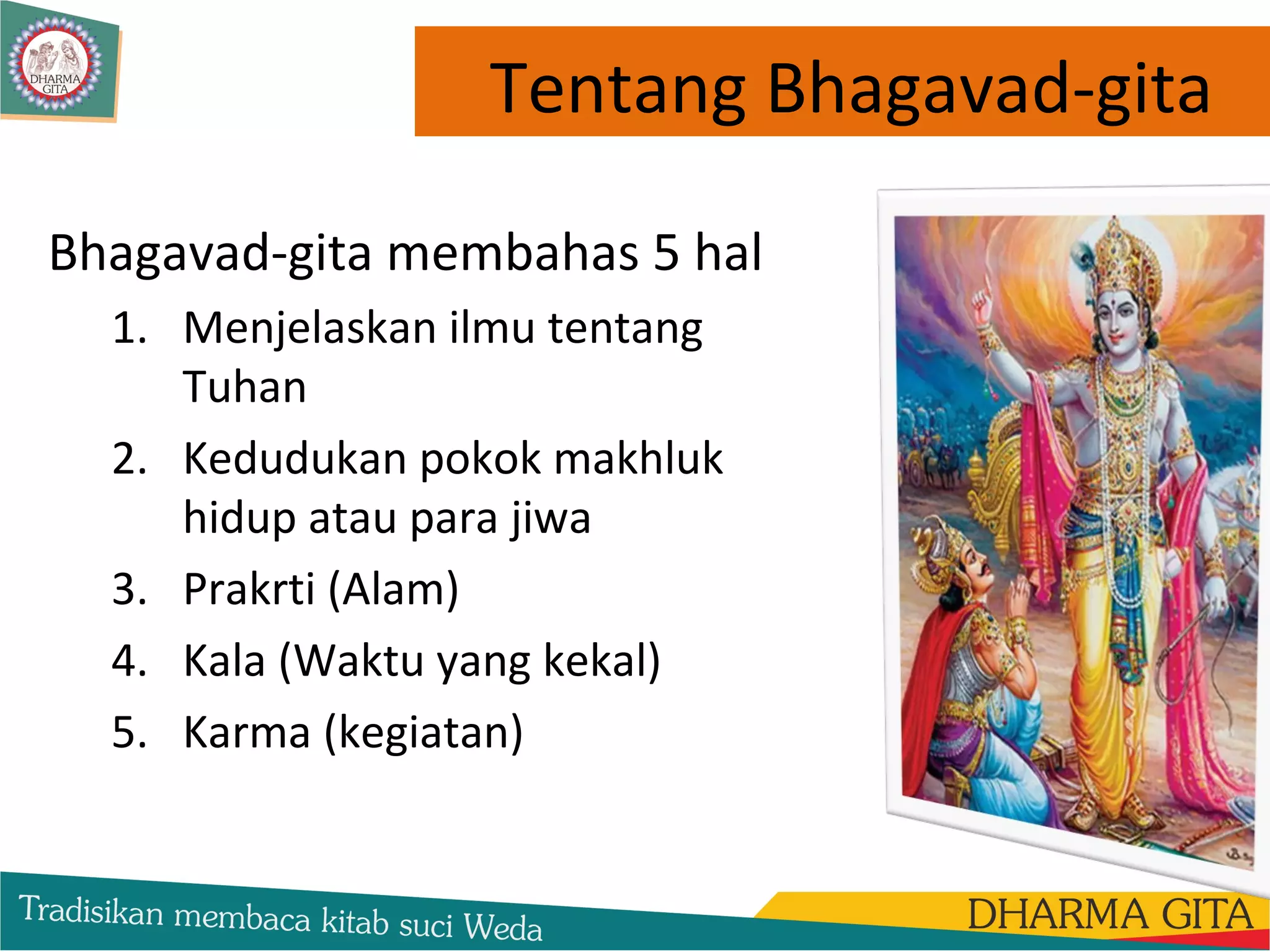 DHARMA GITA

Tentang Bhagavad-gita

Bhagavad-gita membahas 5 hal

1. Menjelaskan ilmu tentang Tuhan
2. Kedudukan pokok makhluk hidup atau para jiwa
3. Prakrti (Alam)
4. Kala (Waktu yang kekal)
5. Karma (kegiatan)

Tradisikan membaca kitab suci Weda

DHARMA GITA